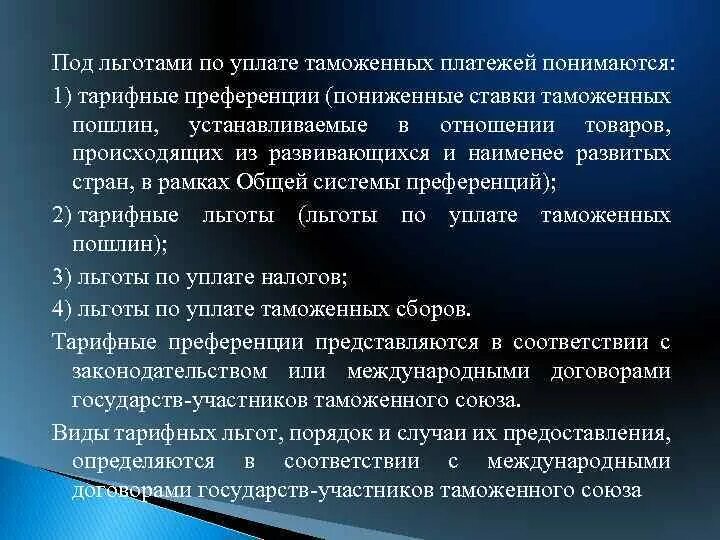 Под льготами по уплате таможенных платежей понимаются:

1) тарифные преференции (пониженные ставки таможенных пошлин, устанавливаемые в отношении товаров, происходящих из развивающихся и наименее развитых стран, в рамках Общей системы преференций);

2) тарифные льготы (льготы по уплате таможенных пошлин);

3) льготы по уплате налогов;

4) льготы по уплате таможенных сборов.

Тарифные преференции представляются в соответствии с законодательством или международными договорами государств-участников таможенного союза.

Виды тарифных льгот, порядок и случаи их предоставления, определяются в соответствии с международными договорами государств-участников таможенного союза